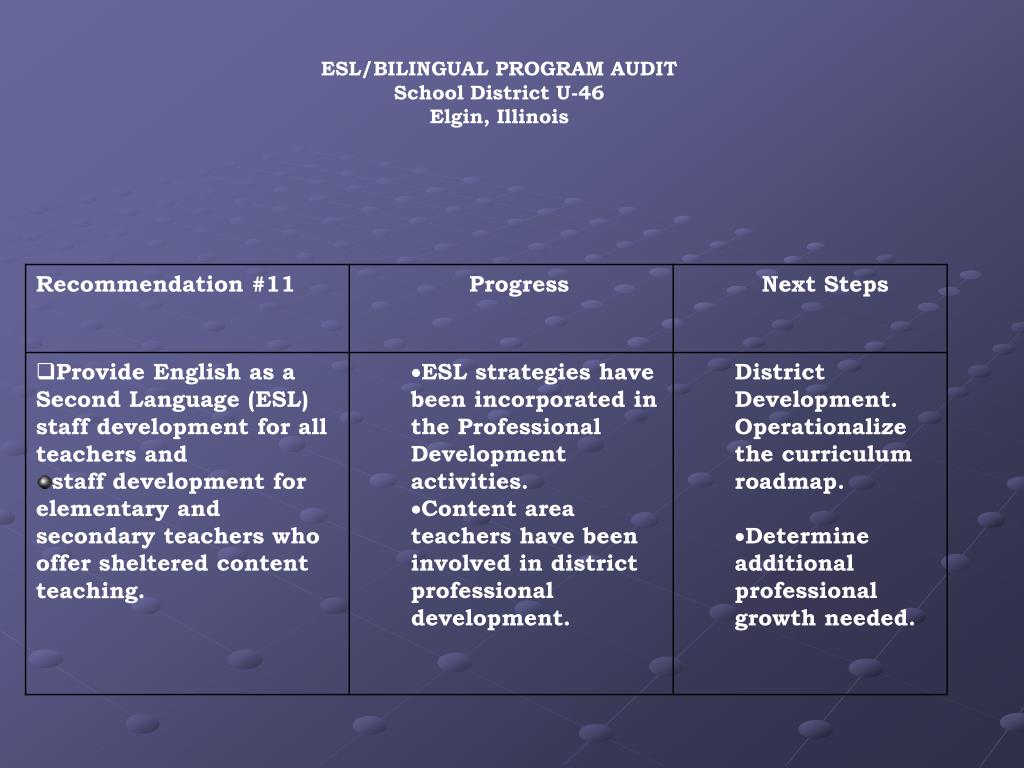 ESL/BILINGUAL PROGRAM AUDIT
School District U-46
Elgin, Illinois

| Recommendation #11 | Progress | Next Steps |
|---|---|---|
| ❑Provide English as a Second Language (ESL) staff development for all teachers and staff development for elementary and secondary teachers who offer sheltered content teaching. | •ESL strategies have been incorporated in the Professional Development activities. •Content area teachers have been involved in district professional development. | District Development. Operationalize the curriculum roadmap. •Determine additional professional growth needed. |